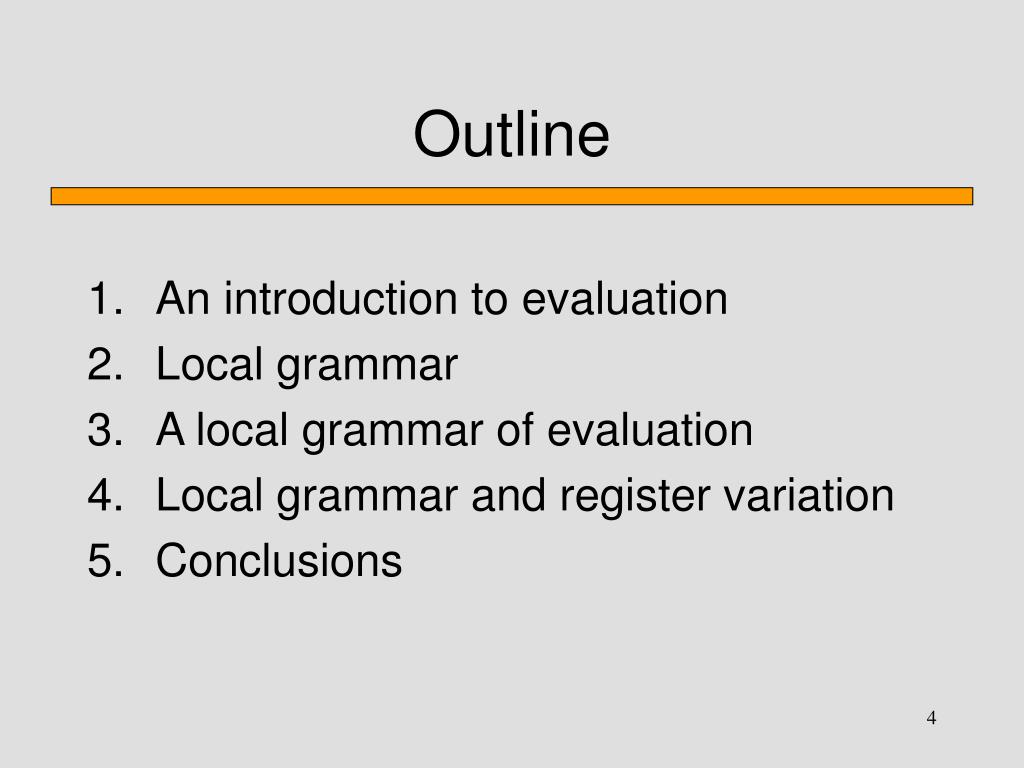 Outline

1. An introduction to evaluation
2. Local grammar
3. A local grammar of evaluation
4. Local grammar and register variation
5. Conclusions

4